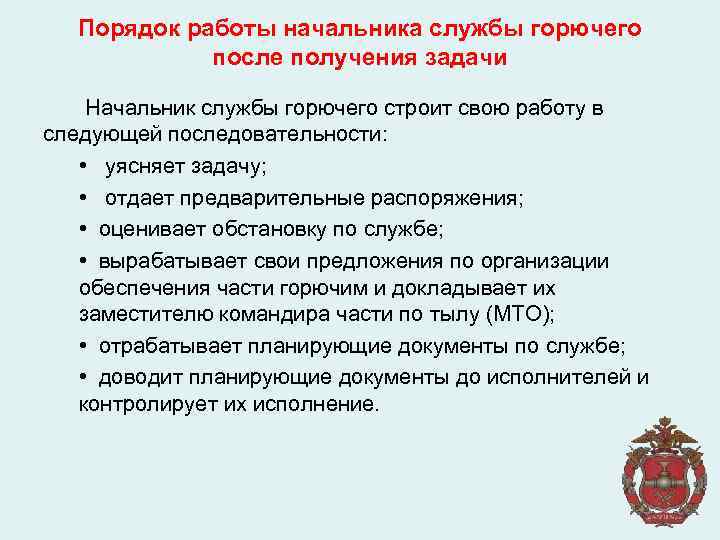 Порядок работы начальника службы горючего после получения задачи

Начальник службы горючего строит свою работу в следующей последовательности:

• уясняет задачу;

• отдает предварительные распоряжения;

• оценивает обстановку по службе;

• вырабатывает свои предложения по организации обеспечения части горючим и докладывает их заместителю командира части по тылу (МТО);

• отрабатывает планирующие документы по службе;

• доводит планирующие документы до исполнителей и контролирует их исполнение.